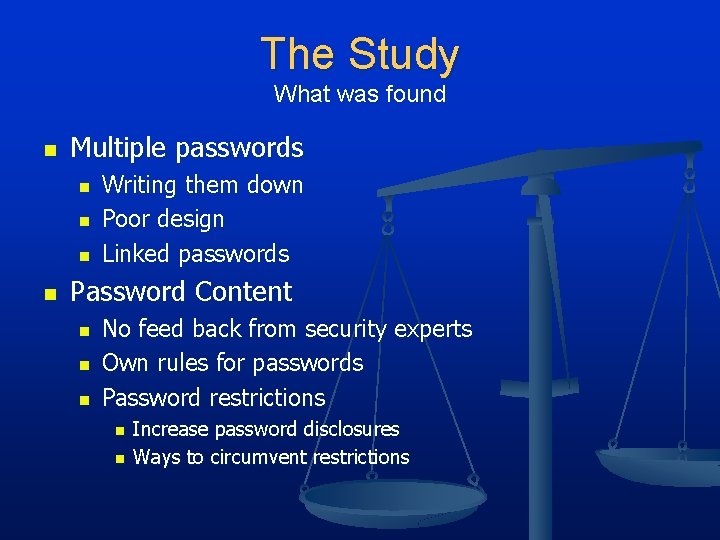 The Study
What was found

• Multiple passwords
• Writing them down
• Poor design
• Linked passwords
• Password Content
• No feed back from security experts
• Own rules for passwords
• Password restrictions
• Increase password disclosures
• Ways to circumvent restrictions